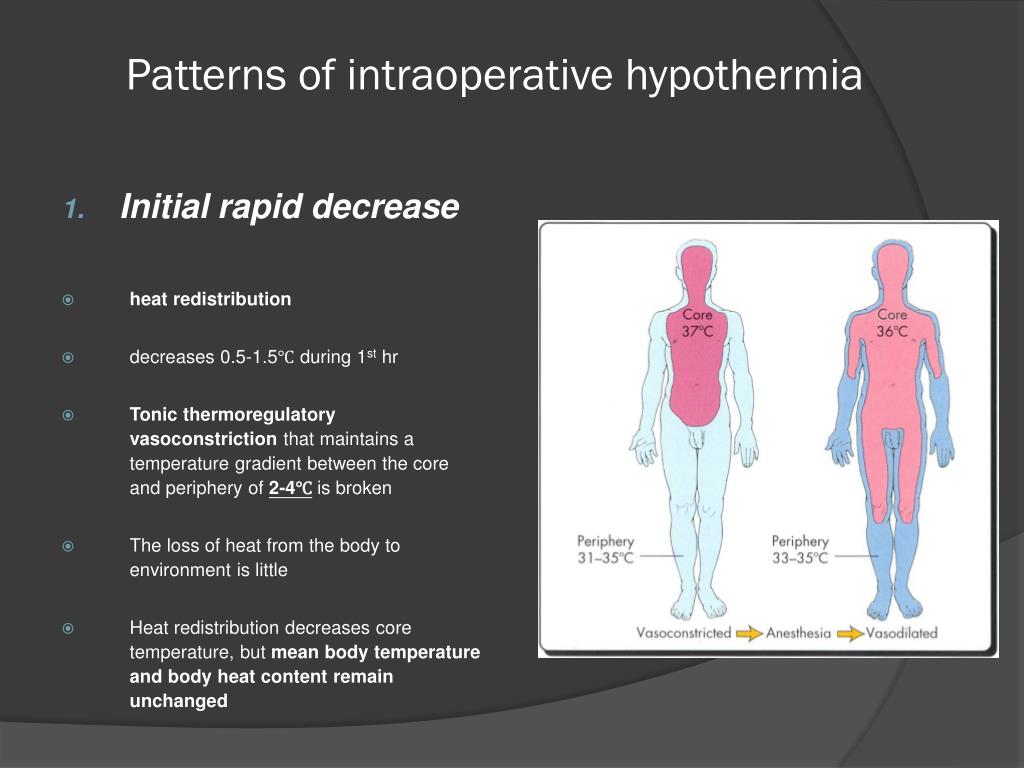 Patterns of intraoperative hypothermia

1. Initial rapid decrease

heat redistribution

decreases 0.5-1.5℃ during 1$^{st}$ hr

Tonic thermoregulatory vasoconstriction that maintains a temperature gradient between the core and periphery of 2-4℃ is broken

The loss of heat from the body to environment is little

Heat redistribution decreases core temperature, but mean body temperature and body heat content remain unchanged

Core 37°C

Core 36°C

Periphery 31–35°C

Periphery 33–35°C

Vasoconstricted Anesthesia Vasodilated